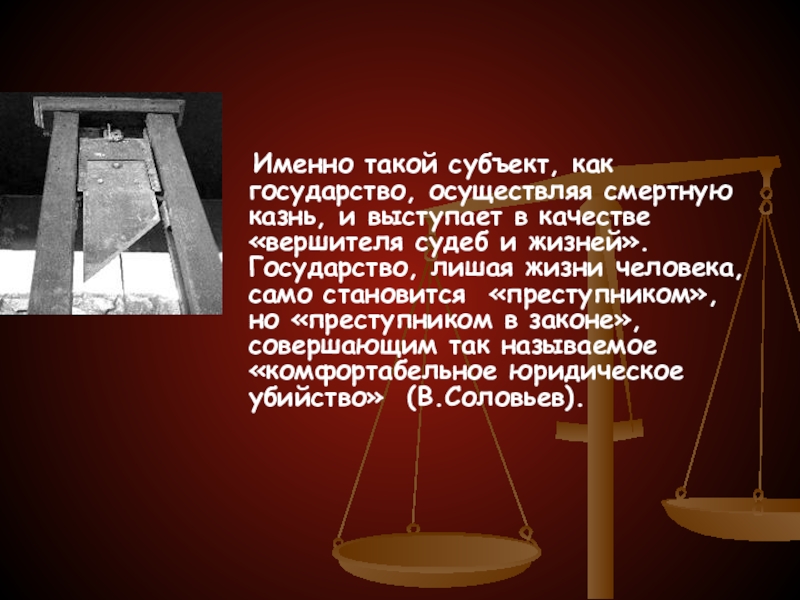 Именно такой субъект, как государство, осуществляя смертную казнь, и выступает в качестве «вершителя судеб и жизней». Государство, лишая жизни человека, само становится «преступником», но «преступником в законе», совершающим так называемое «комфортабельное юридическое убийство» (В.Соловьев).